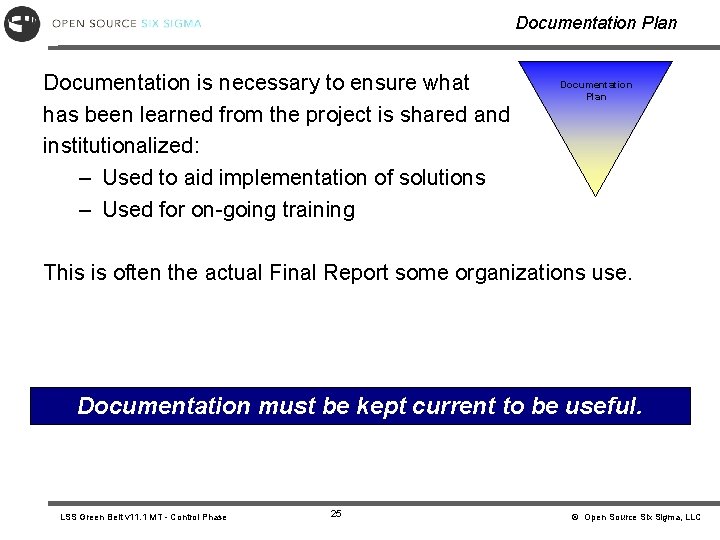 OPEN SOURCE SIX SIGMA

Documentation Plan

Documentation is necessary to ensure what has been learned from the project is shared and institutionalized:

– Used to aid implementation of solutions

– Used for on-going training

Documentation Plan

This is often the actual Final Report some organizations use.

Documentation must be kept current to be useful.

LSS Green Belt v11.1 MT - Control Phase

25

© Open Source Six Sigma, LLC